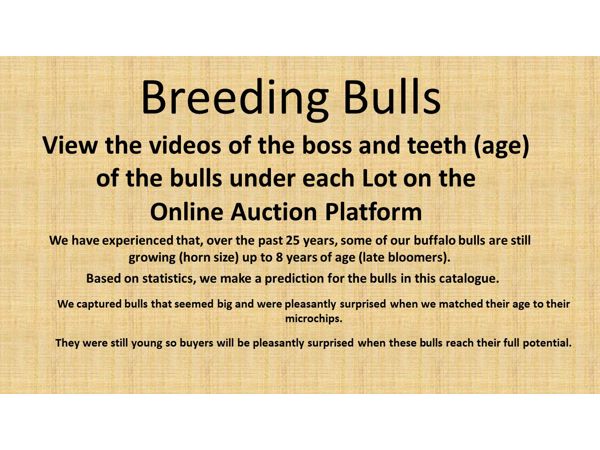 Breeding Bulls

View the videos of the boss and teeth (age) of the bulls under each Lot on the Online Auction Platform

We have experienced that, over the past 25 years, some of our buffalo bulls are still growing (horn size) up to 8 years of age (late bloomers).

Based on statistics, we make a prediction for the bulls in this catalogue.

We captured bulls that seemed big and were pleasantly surprised when we matched their age to their microchips.

They were still young so buyers will be pleasantly surprised when these bulls reach their full potential.